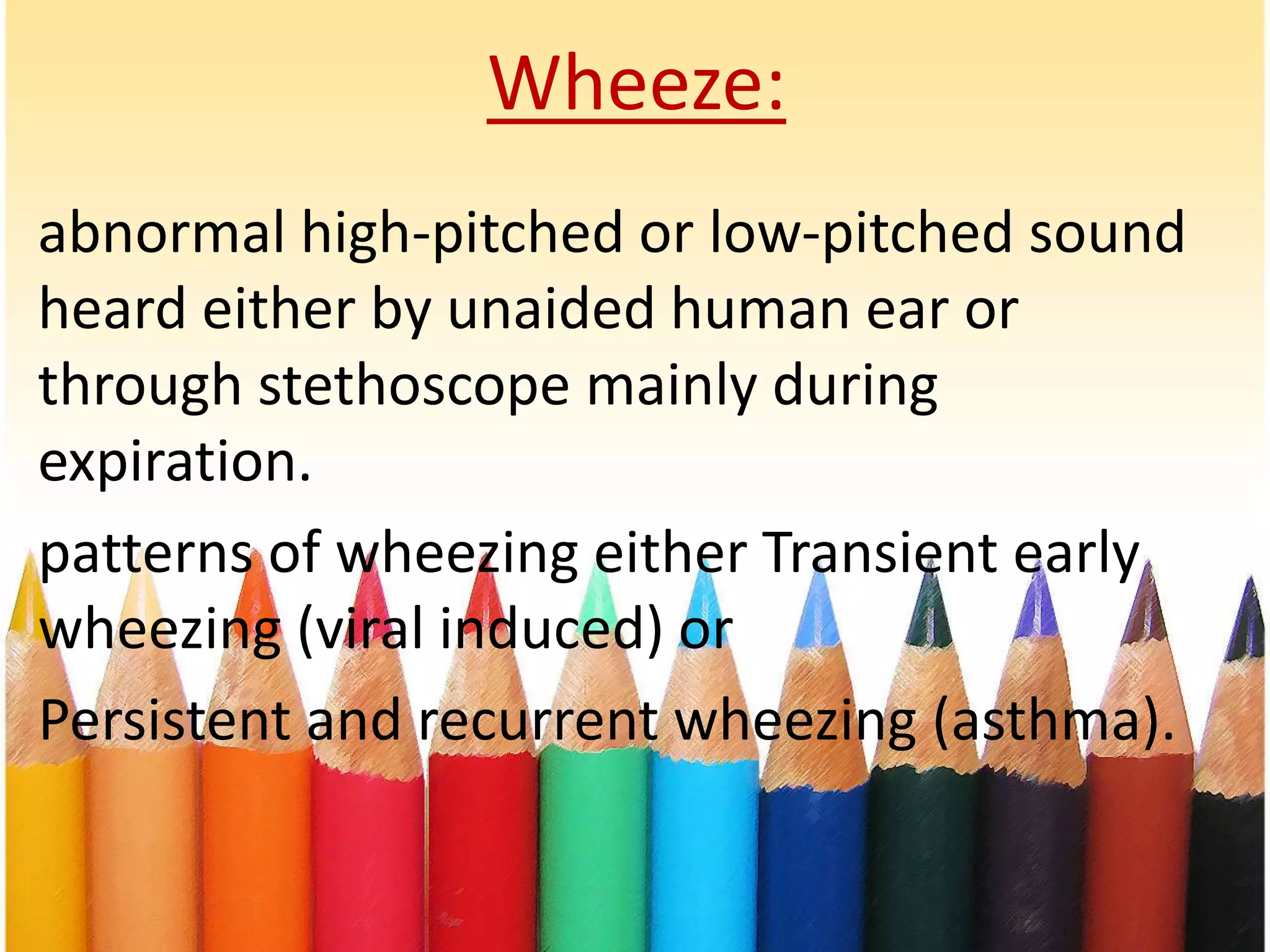 Wheeze:

abnormal high-pitched or low-pitched sound heard either by unaided human ear or through stethoscope mainly during expiration.

patterns of wheezing either Transient early wheezing (viral induced) or

Persistent and recurrent wheezing (asthma).